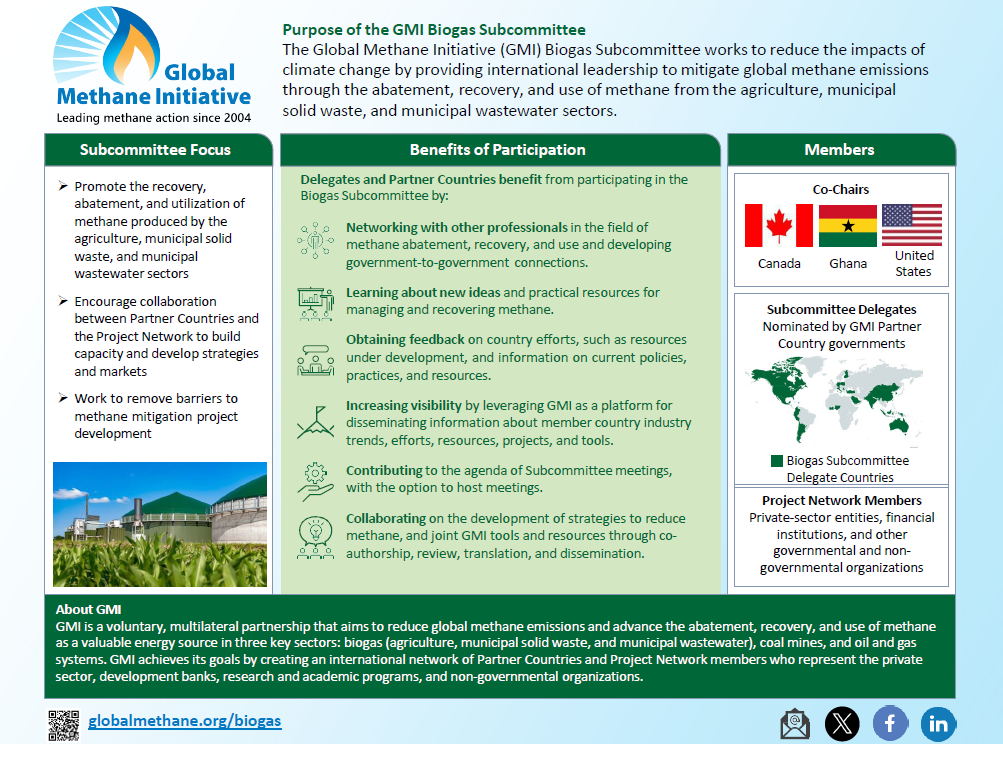 Global Methane Initiative
Leading methane action since 2004

Purpose of the GMI Biogas Subcommittee
The Global Methane Initiative (GMI) Biogas Subcommittee works to reduce the impacts of climate change by providing international leadership to mitigate global methane emissions through the abatement, recovery, and use of methane from the agriculture, municipal solid waste, and municipal wastewater sectors.

Subcommittee Focus

➢ Promote the recovery, abatement, and utilization of methane produced by the agriculture, municipal solid waste, and municipal wastewater sectors

➢ Encourage collaboration between Partner Countries and the Project Network to build capacity and develop strategies and markets

➢ Work to remove barriers to methane mitigation project development

Benefits of Participation

Delegates and Partner Countries benefit from participating in the Biogas Subcommittee by:

Networking with other professionals in the field of methane abatement, recovery, and use and developing government-to-government connections.

Learning about new ideas and practical resources for managing and recovering methane.

Obtaining feedback on country efforts, such as resources under development, and information on current policies, practices, and resources.

Increasing visibility by leveraging GMI as a platform for disseminating information about member country industry trends, efforts, resources, projects, and tools.

Contributing to the agenda of Subcommittee meetings, with the option to host meetings.

Collaborating on the development of strategies to reduce methane, and joint GMI tools and resources through co-authorship, review, translation, and dissemination.

Members

Co-Chairs
Canada Ghana United States

Subcommittee Delegates
Nominated by GMI Partner Country governments

Biogas Subcommittee Delegate Countries

Project Network Members
Private-sector entities, financial institutions, and other governmental and non-governmental organizations

About GMI
GMI is a voluntary, multilateral partnership that aims to reduce global methane emissions and advance the abatement, recovery, and use of methane as a valuable energy source in three key sectors: biogas (agriculture, municipal solid waste, and municipal wastewater), coal mines, and oil and gas systems. GMI achieves its goals by creating an international network of Partner Countries and Project Network members who represent the private sector, development banks, research and academic programs, and non-governmental organizations.

globalmethane.org/biogas